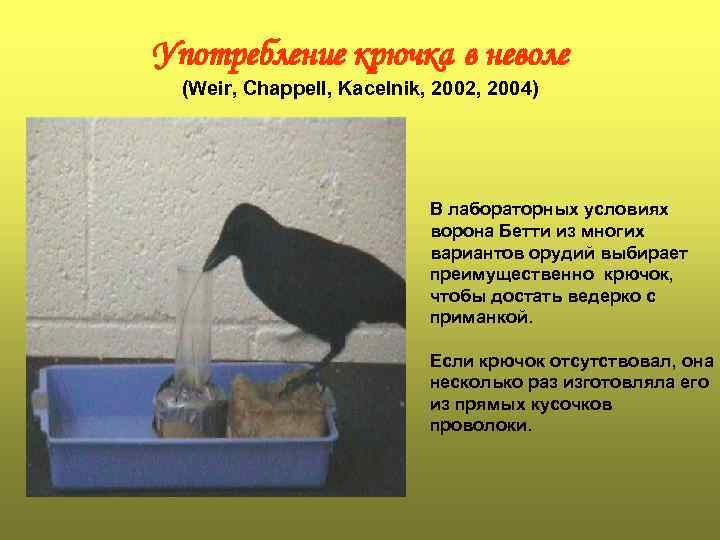 Употребление крючка в неволе
(Weir, Chappell, Kacelnik, 2002, 2004)

В лабораторных условиях ворона Бетти из многих вариантов орудий выбирает преимущественно крючок, чтобы достать ведерко с приманкой.

Если крючок отсутствовал, она несколько раз изготовляла его из прямых кусочков проволоки.